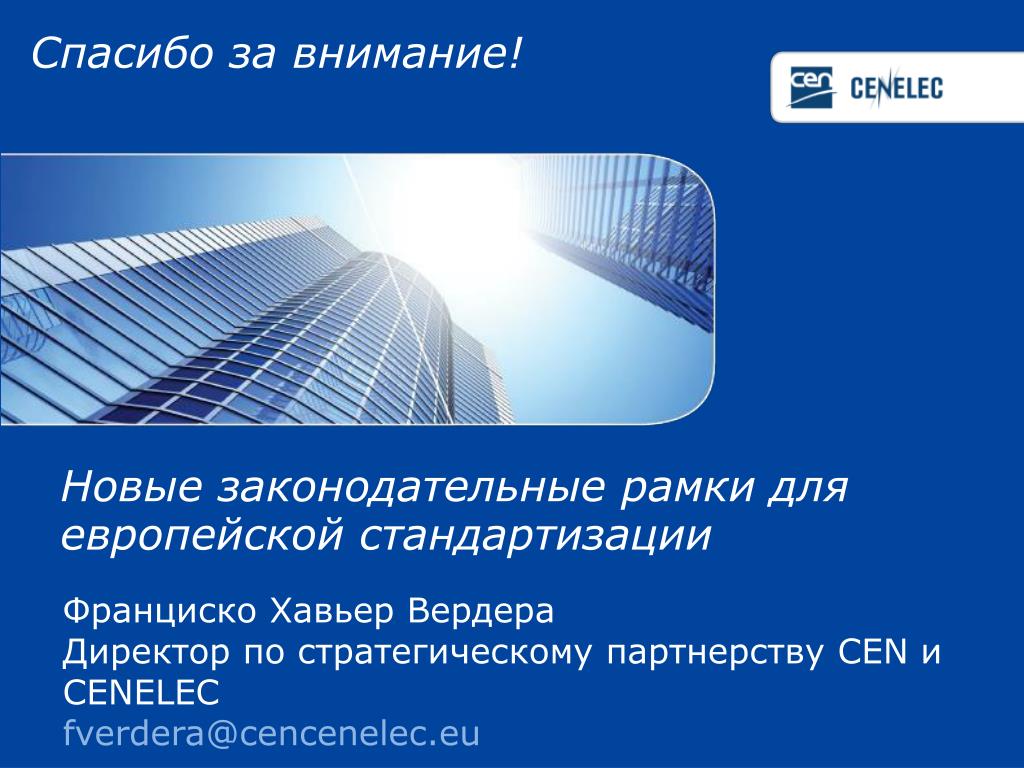 Спасибо за внимание!

cen CENELEC

Новые законодательные рамки для европейской стандартизации

Франциско Хавьер Вердера
Директор по стратегическому партнерству CEN и CENELEC
fverdera@cencenelec.eu